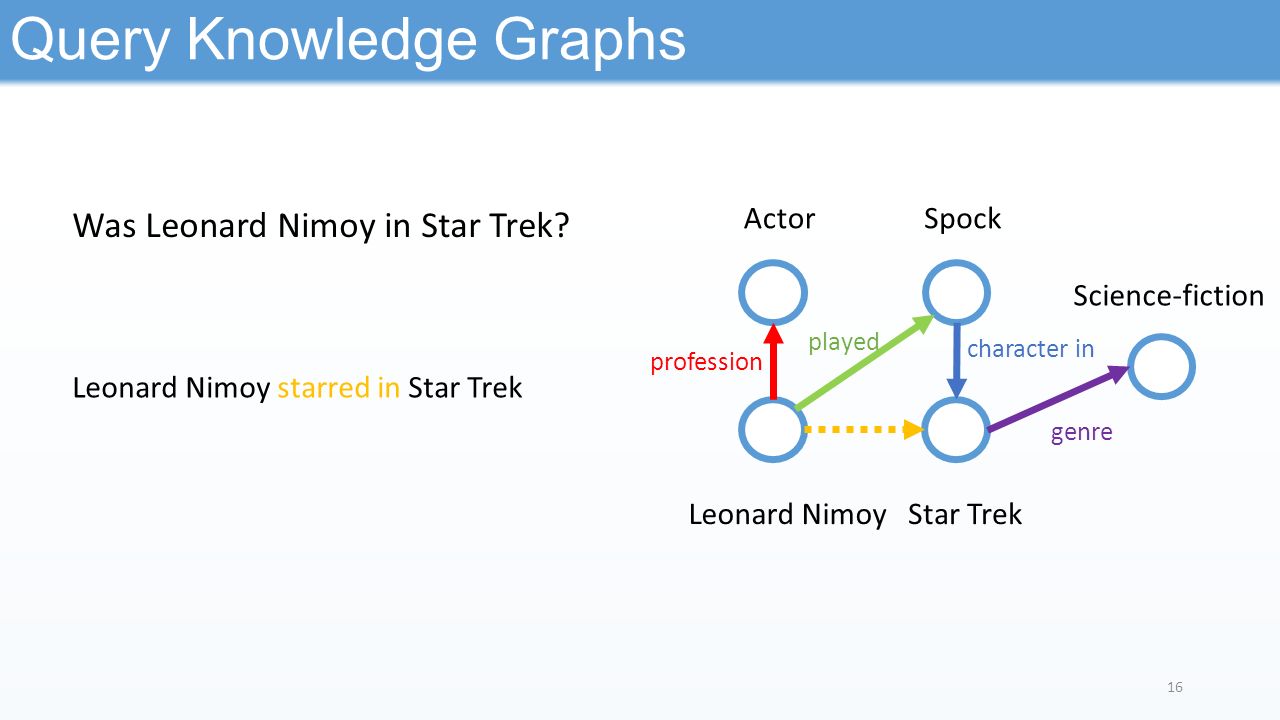 Query Knowledge Graphs

Was Leonard Nimoy in Star Trek?

Leonard Nimoy starred in Star Trek

Actor

Spock

Science-fiction

profession

played

character in

genre

Leonard Nimoy

Star Trek

16